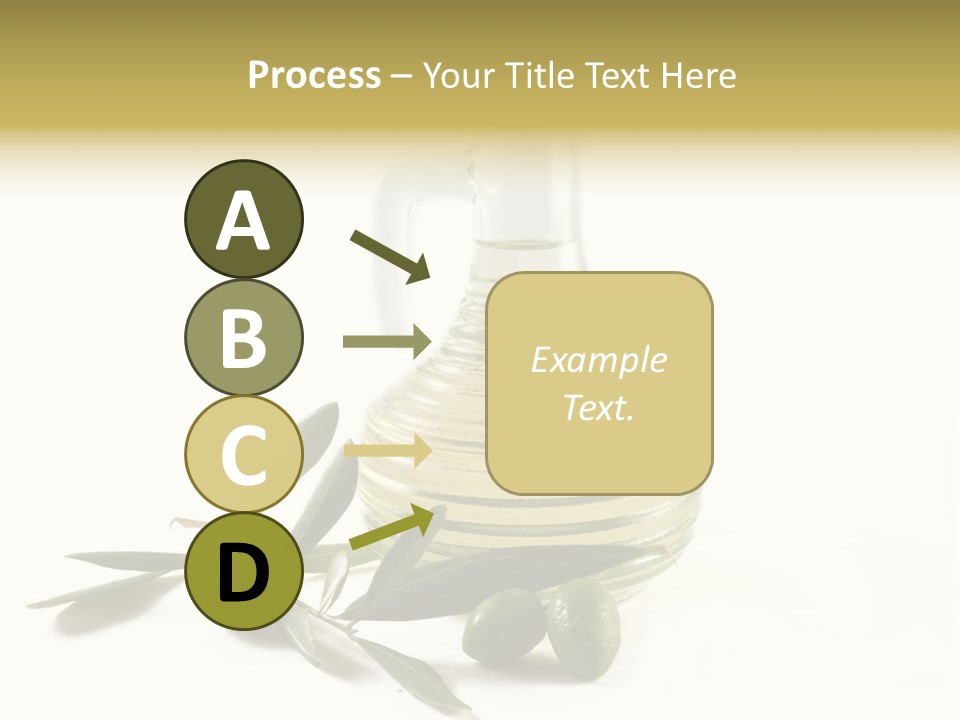 Process – Your Title Text Here

A

B

C

D

Example Text.